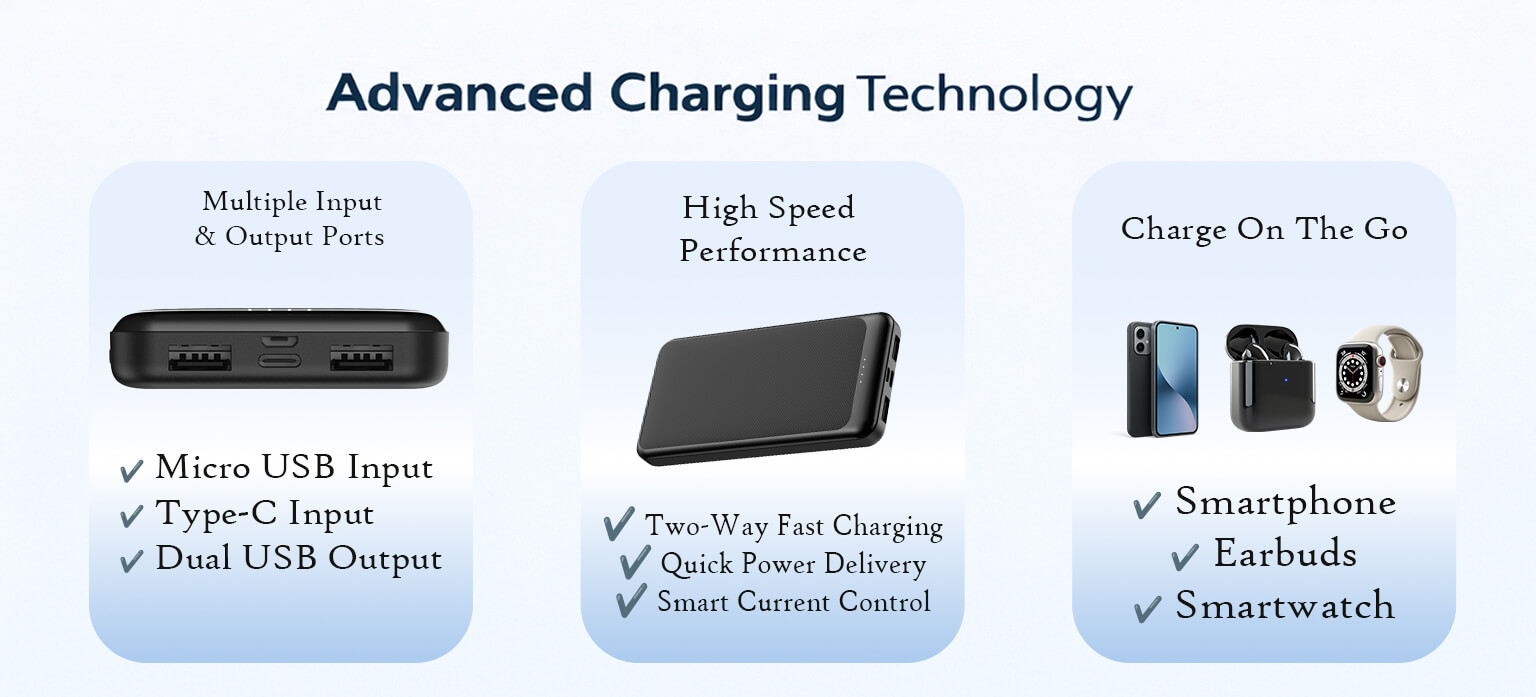 Advanced Charging Technology

Multiple Input & Output Ports

✔ Micro USB Input
✔ Type-C Input
✔ Dual USB Output

High Speed Performance

✔ Two-Way Fast Charging
✔ Quick Power Delivery
✔ Smart Current Control

Charge On The Go

✔ Smartphone
✔ Earbuds
✔ Smartwatch